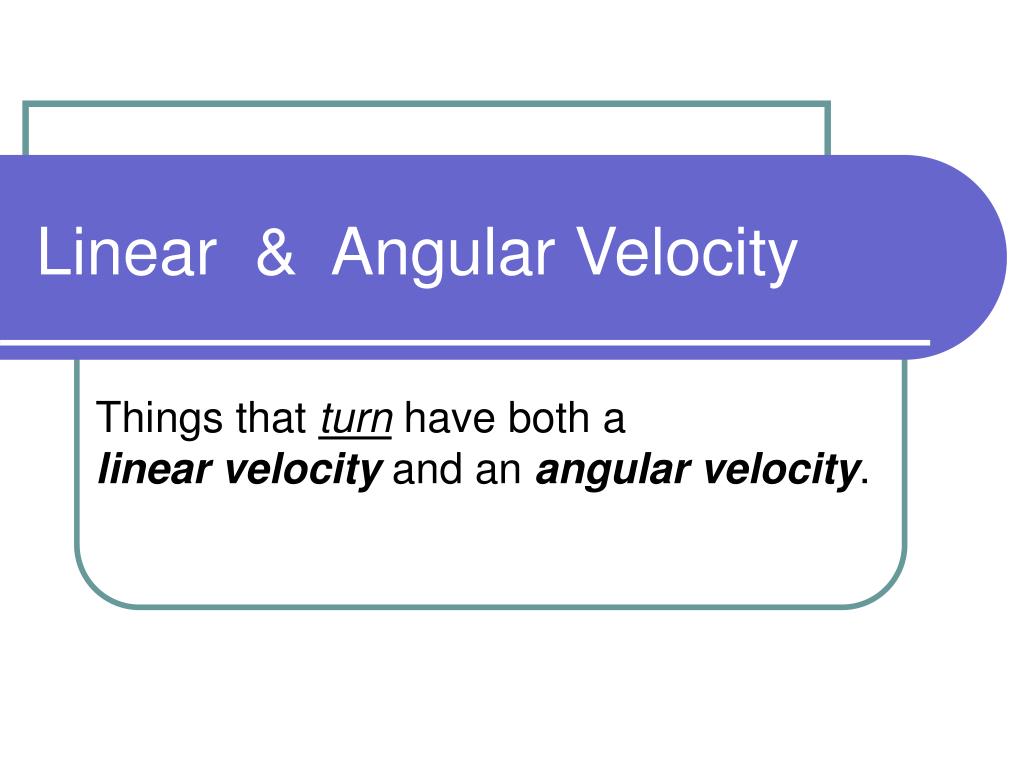 Linear & Angular Velocity

Things that turn have both a linear velocity and an angular velocity.